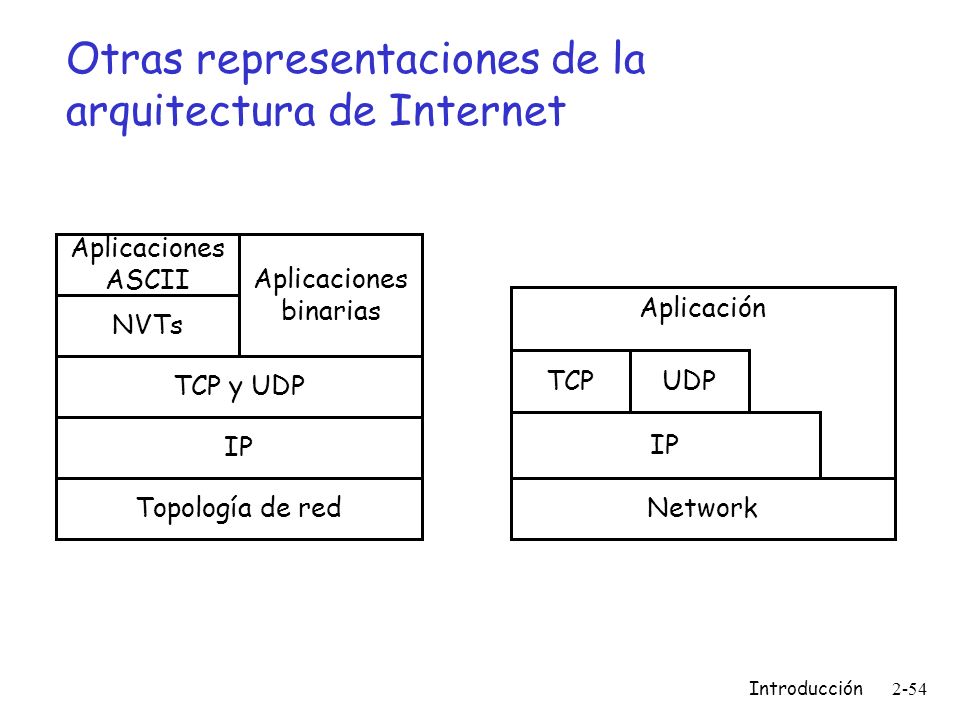 Otras representaciones de la arquitectura de Internet

Aplicaciones ASCII

NVTs

Aplicaciones binarias

TCP y UDP

IP

Topología de red

Aplicación

TCP

UDP

IP

Network

Introducción 2-54